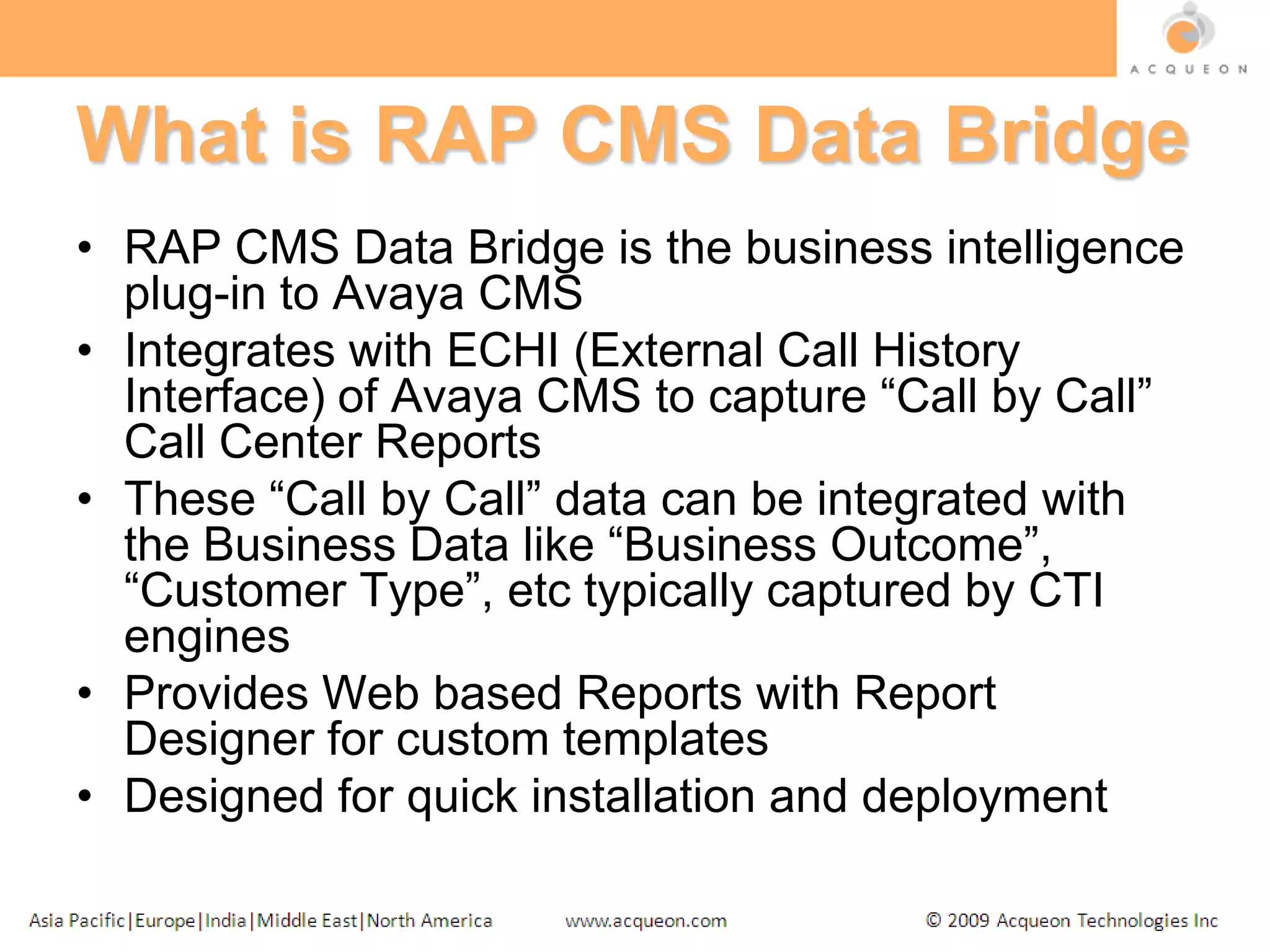 ACQUEON

What is RAP CMS Data Bridge

• RAP CMS Data Bridge is the business intelligence plug-in to Avaya CMS
• Integrates with ECHI (External Call History Interface) of Avaya CMS to capture “Call by Call” Call Center Reports
• These “Call by Call” data can be integrated with the Business Data like “Business Outcome”, “Customer Type”, etc typically captured by CTI engines
• Provides Web based Reports with Report Designer for custom templates
• Designed for quick installation and deployment

Asia Pacific|Europe|India|Middle East|North America www.acqueon.com © 2009 Acqueon Technologies Inc